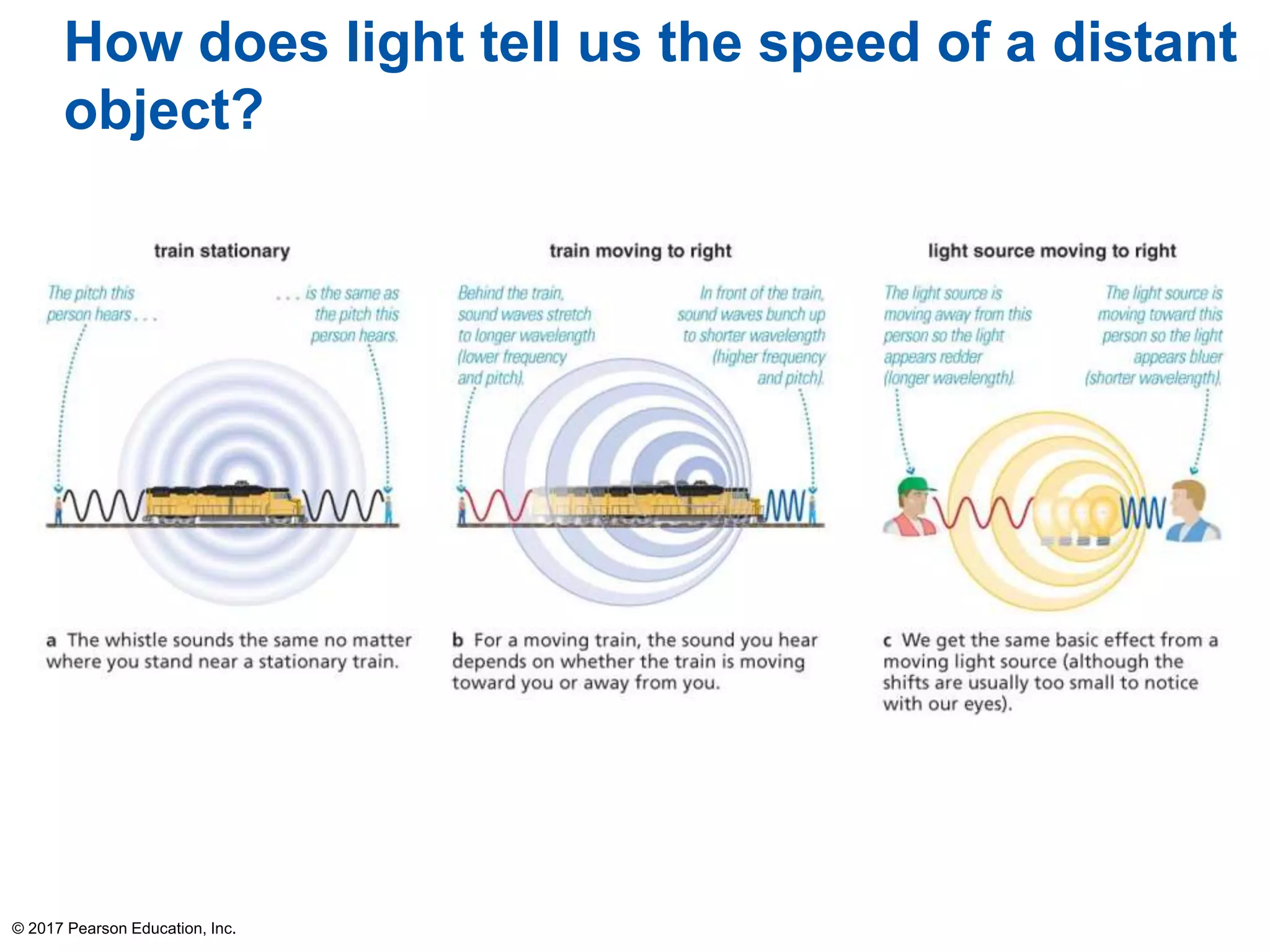 How does light tell us the speed of a distant object?

train stationary

The pitch this person hears . . .

. . . is the same as the pitch this person hears.

a The whistle sounds the same no matter where you stand near a stationary train.

train moving to right

Behind the train, sound waves stretch to longer wavelength (lower frequency and pitch).

In front of the train, sound waves bunch up to shorter wavelength (higher frequency and pitch).

b For a moving train, the sound you hear depends on whether the train is moving toward you or away from you.

light source moving to right

The light source is moving away from this person so the light appears redder (longer wavelength).

The light source is moving toward this person so the light appears bluer (shorter wavelength).

c We get the same basic effect from a moving light source (although the shifts are usually too small to notice with our eyes).

© 2017 Pearson Education, Inc.